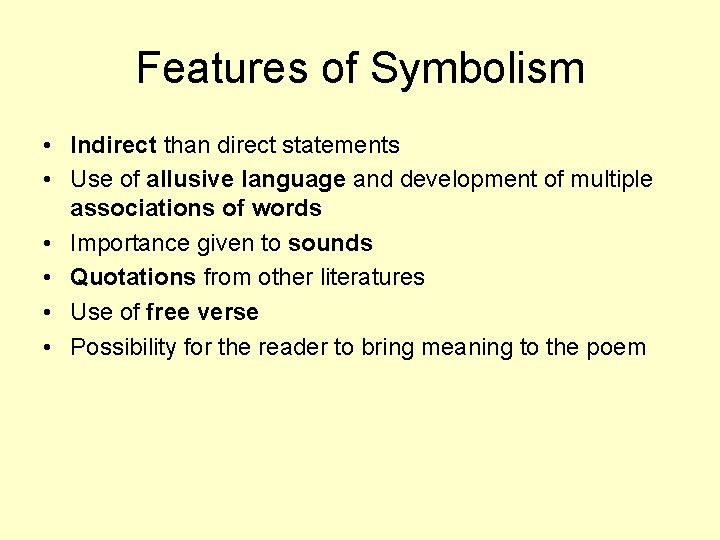 Features of Symbolism

• Indirect than direct statements
• Use of allusive language and development of multiple associations of words
• Importance given to sounds
• Quotations from other literatures
• Use of free verse
• Possibility for the reader to bring meaning to the poem